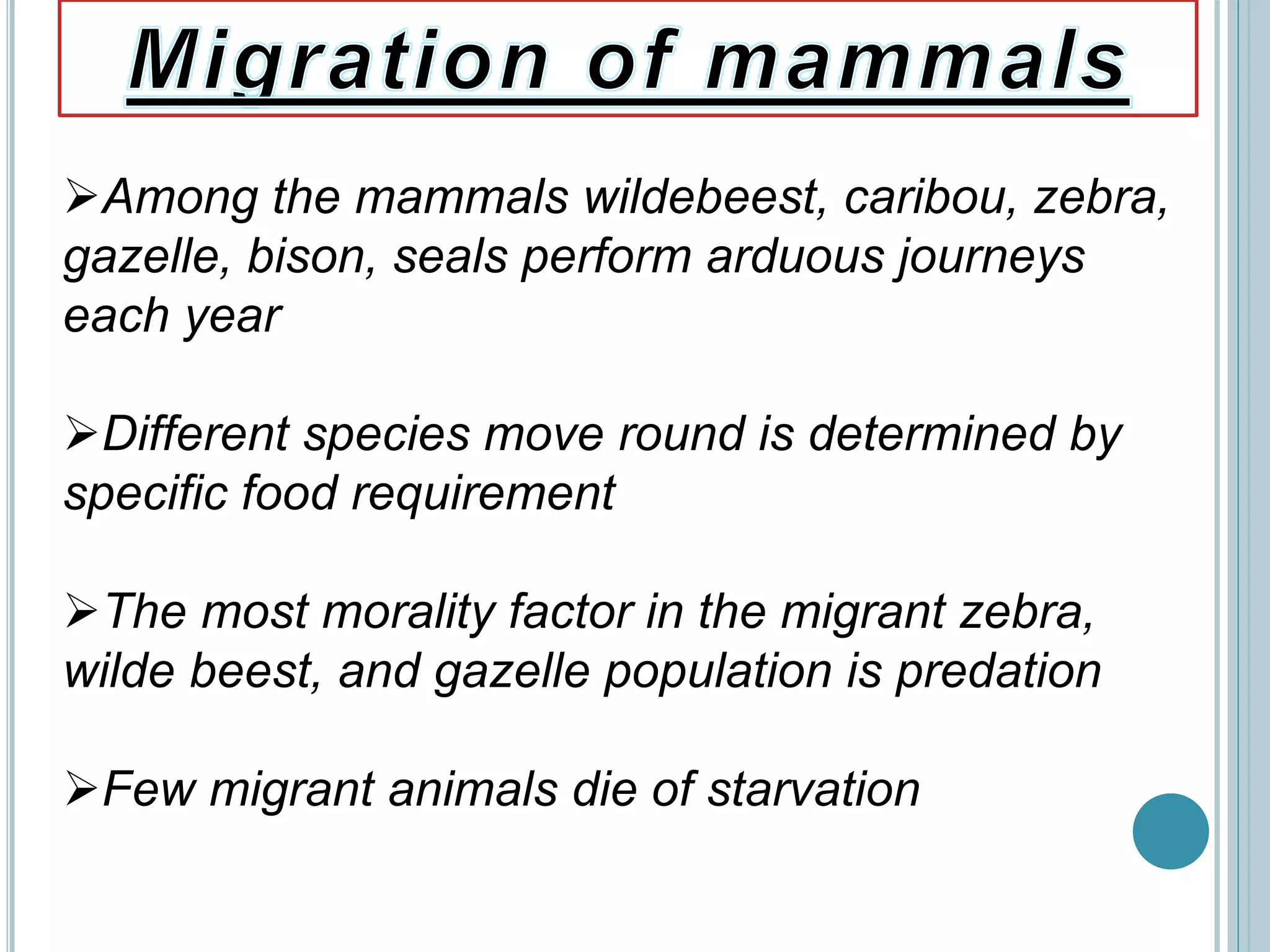 Migration of mammals

➢Among the mammals wildebeest, caribou, zebra, gazelle, bison, seals perform arduous journeys each year

➢Different species move round is determined by specific food requirement

➢The most morality factor in the migrant zebra, wilde beest, and gazelle population is predation

➢Few migrant animals die of starvation